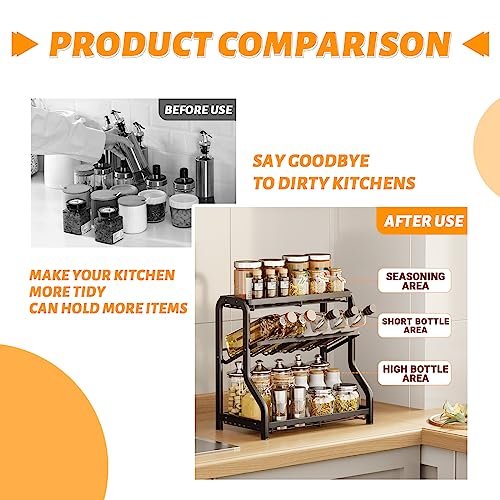 PRODUCT COMPARISON

BEFORE USE

SAY GOODBYE
TO DIRTY KITCHENS

AFTER USE

MAKE YOUR KITCHEN
MORE TIDY
CAN HOLD MORE ITEMS

SEASONING AREA

SHORT BOTTLE AREA

HIGH BOTTLE AREA